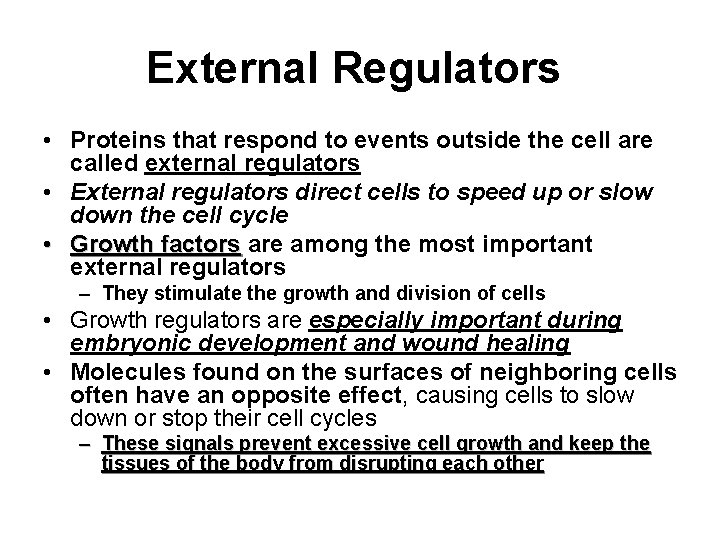 External Regulators

• Proteins that respond to events outside the cell are called external regulators
• External regulators direct cells to speed up or slow down the cell cycle
• Growth factors are among the most important external regulators
– They stimulate the growth and division of cells
• Growth regulators are especially important during embryonic development and wound healing
• Molecules found on the surfaces of neighboring cells often have an opposite effect, causing cells to slow down or stop their cell cycles
– These signals prevent excessive cell growth and keep the tissues of the body from disrupting each other